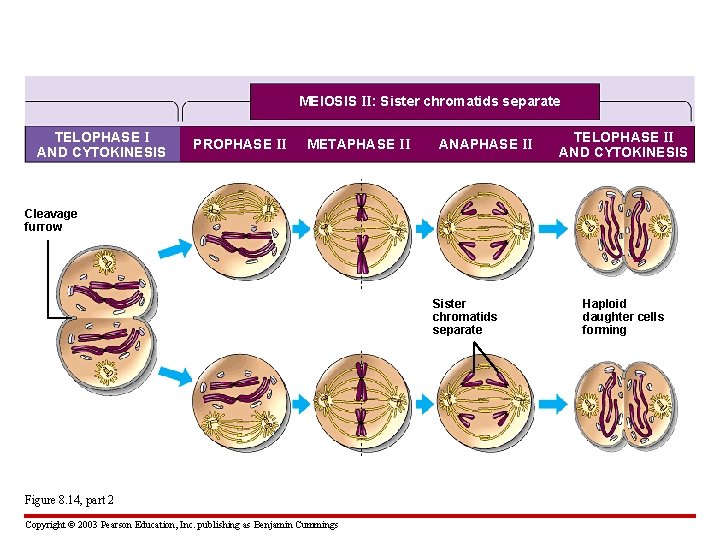 MEIOSIS II: Sister chromatids separate

TELOPHASE I AND CYTOKINESIS

PROPHASE II

METAPHASE II

ANAPHASE II

TELOPHASE II AND CYTOKINESIS

Cleavage furrow

Sister chromatids separate

Haploid daughter cells forming

Figure 8.14, part 2

Copyright © 2003 Pearson Education, Inc. publishing as Benjamin Cummings